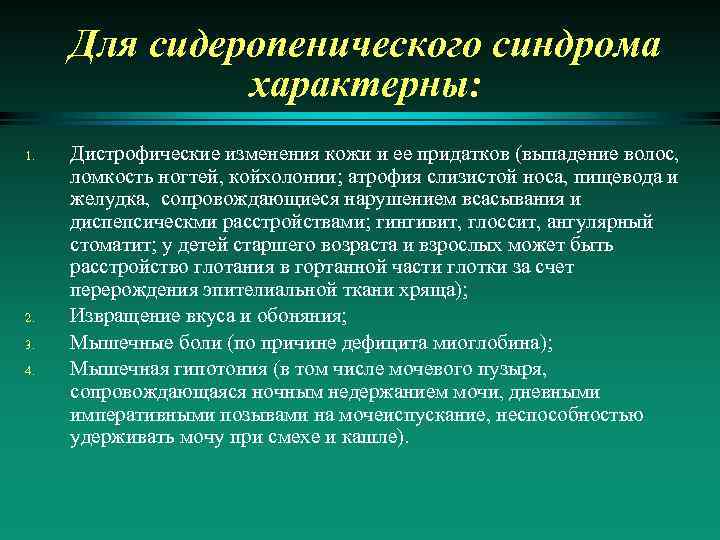 Для сидеропенического синдрома характерны:

1. Дистрофические изменения кожи и ее придатков (выпадение волос, ломкость ногтей, койхолонии; атрофия слизистой носа, пищевода и желудка, сопровождающиеся нарушением всасывания и диспепсическми расстройствами; гингивит, глоссит, ангулярный стоматит; у детей старшего возраста и взрослых может быть расстройство глотания в гортанной части глотки за счет перерождения эпителиальной ткани хряща);
2. Извращение вкуса и обоняния;
3. Мышечные боли (по причине дефицита миоглобина);
4. Мышечная гипотония (в том числе мочевого пузыря, сопровождающаяся ночным недержанием мочи, дневными императивными позывами на мочеиспускание, неспособностью удерживать мочу при смехе и кашле).